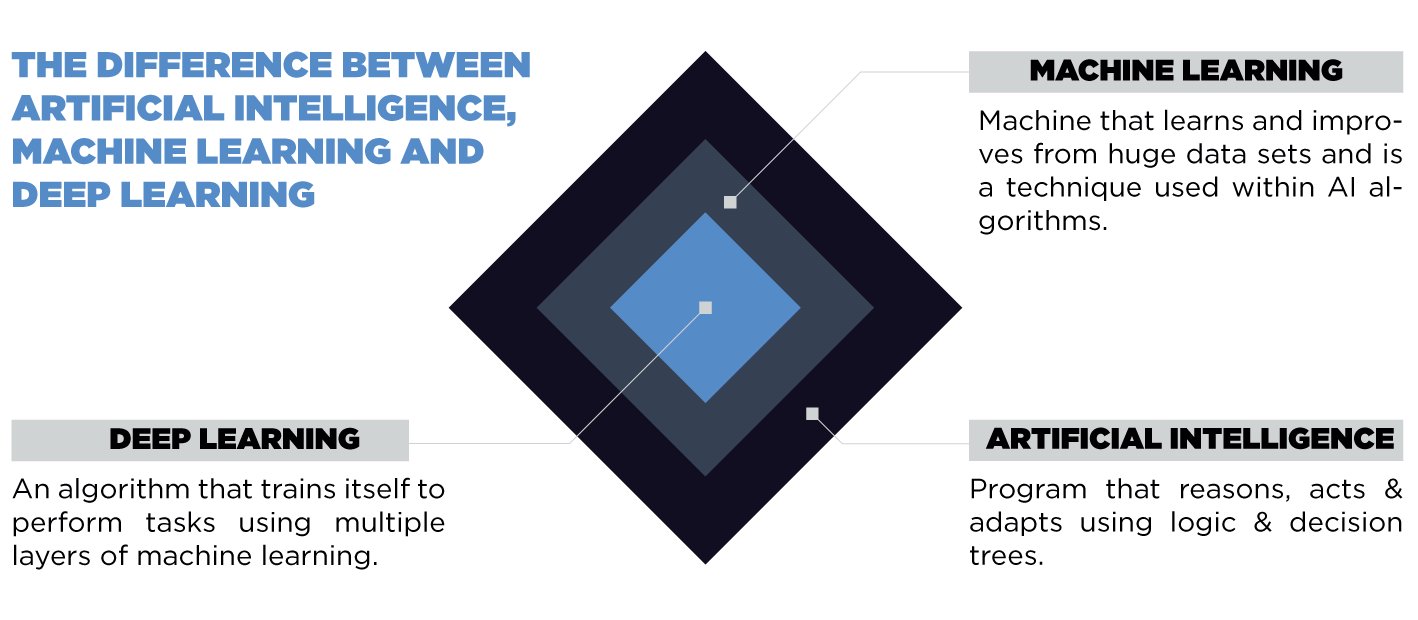 THE DIFFERENCE BETWEEN ARTIFICIAL INTELLIGENCE, MACHINE LEARNING AND DEEP LEARNING

MACHINE LEARNING

Machine that learns and improves from huge data sets and is a technique used within AI algorithms.

DEEP LEARNING

An algorithm that trains itself to perform tasks using multiple layers of machine learning.

ARTIFICIAL INTELLIGENCE

Program that reasons, acts & adapts using logic & decision trees.